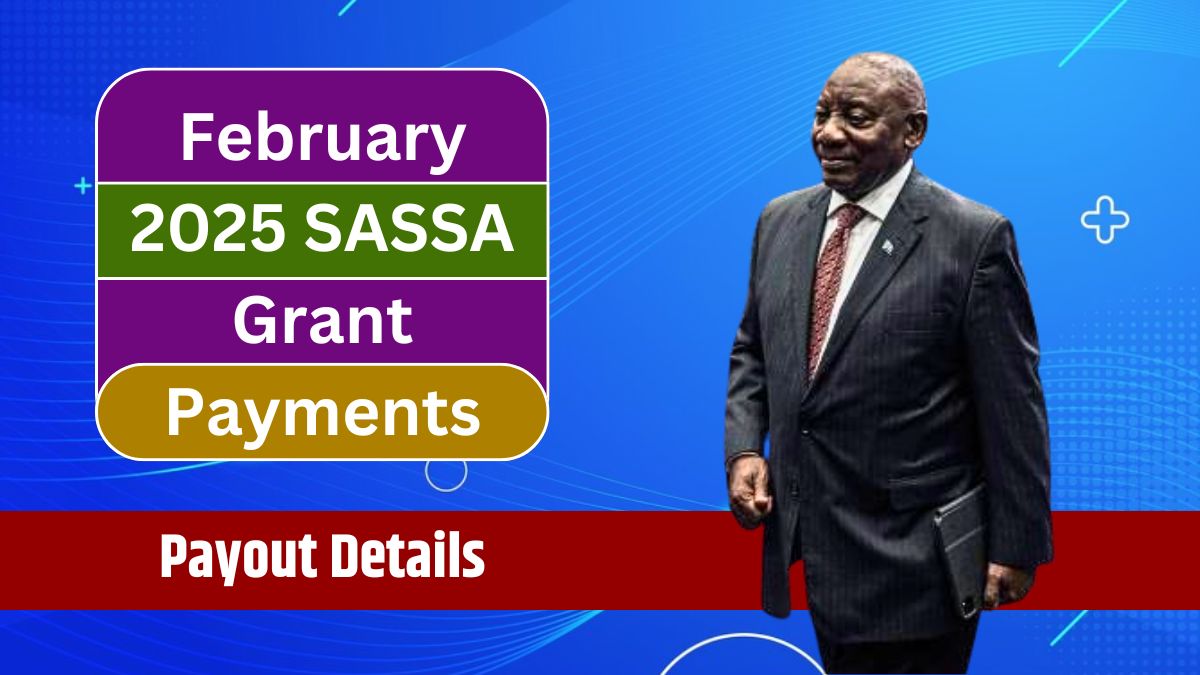 February
2025 SASSA
Grant
Payments

Payout Details